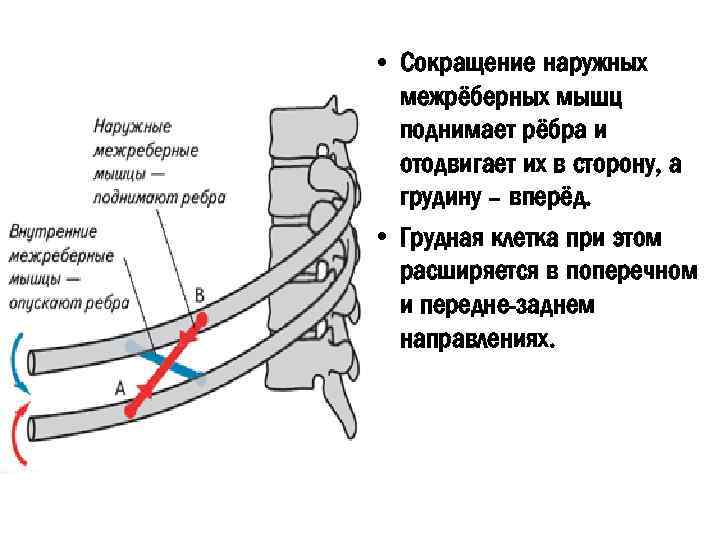 Наружные межреберные мышцы — поднимают ребра

Внутренние межреберные мышцы — опускают ребра

B

A

• Сокращение наружных межрёберных мышц поднимает рёбра и отодвигает их в сторону, а грудину – вперёд.

• Грудная клетка при этом расширяется в поперечном и передне-заднем направлениях.